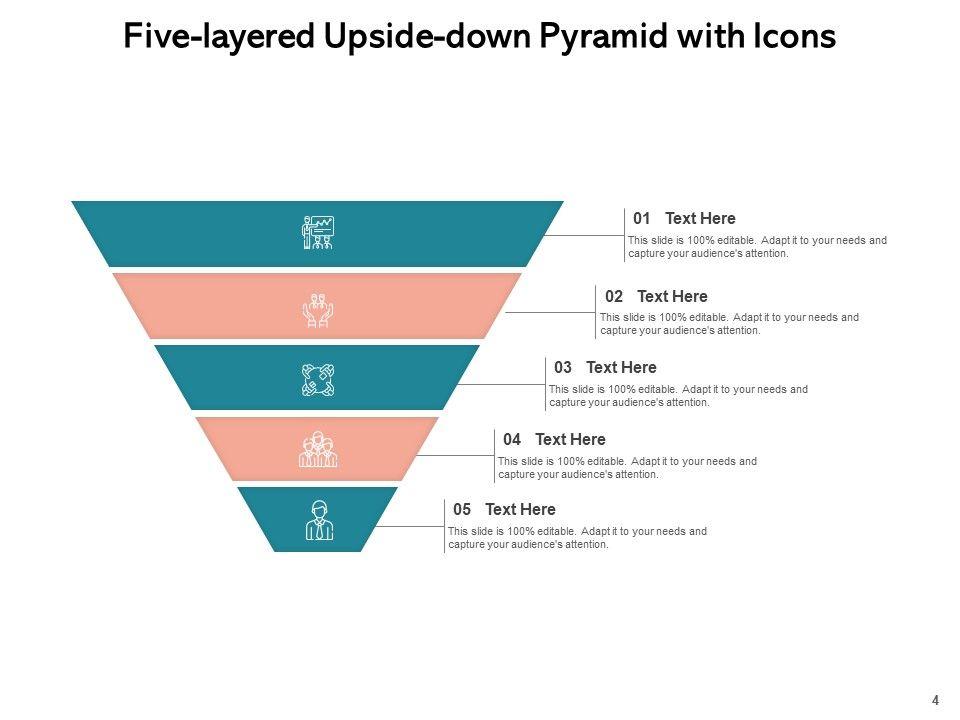 Five-layered Upside-down Pyramid with Icons

01 Text Here
This slide is 100% editable. Adapt it to your needs and capture your audience's attention.

02 Text Here
This slide is 100% editable. Adapt it to your needs and capture your audience's attention.

03 Text Here
This slide is 100% editable. Adapt it to your needs and capture your audience's attention.

04 Text Here
This slide is 100% editable. Adapt it to your needs and capture your audience's attention.

05 Text Here
This slide is 100% editable. Adapt it to your needs and capture your audience's attention.

4